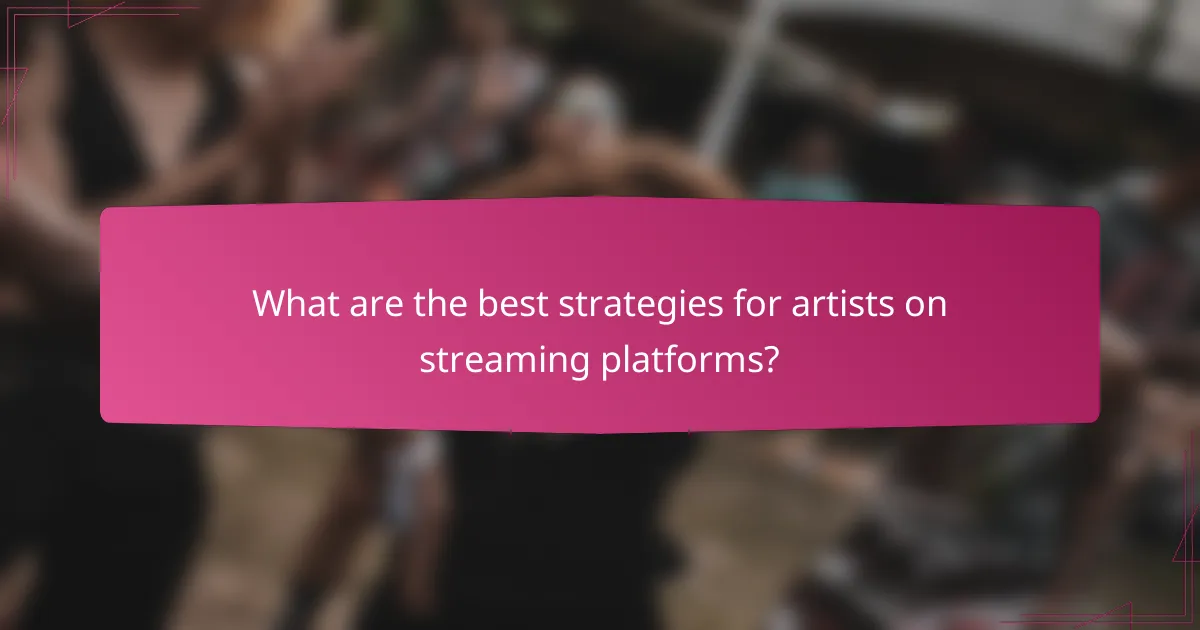 What are the best strategies for artists on streaming platforms?